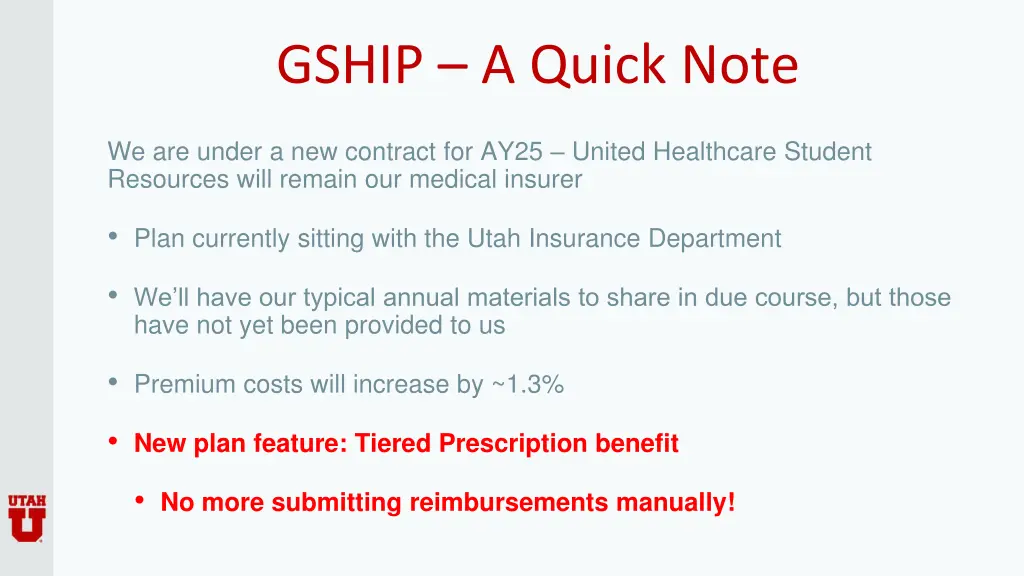 GSHIP – A Quick Note

We are under a new contract for AY25 – United Healthcare Student Resources will remain our medical insurer

• Plan currently sitting with the Utah Insurance Department

• We'll have our typical annual materials to share in due course, but those have not yet been provided to us

• Premium costs will increase by ~1.3%

• New plan feature: Tiered Prescription benefit

• No more submitting reimbursements manually!

UTAH U